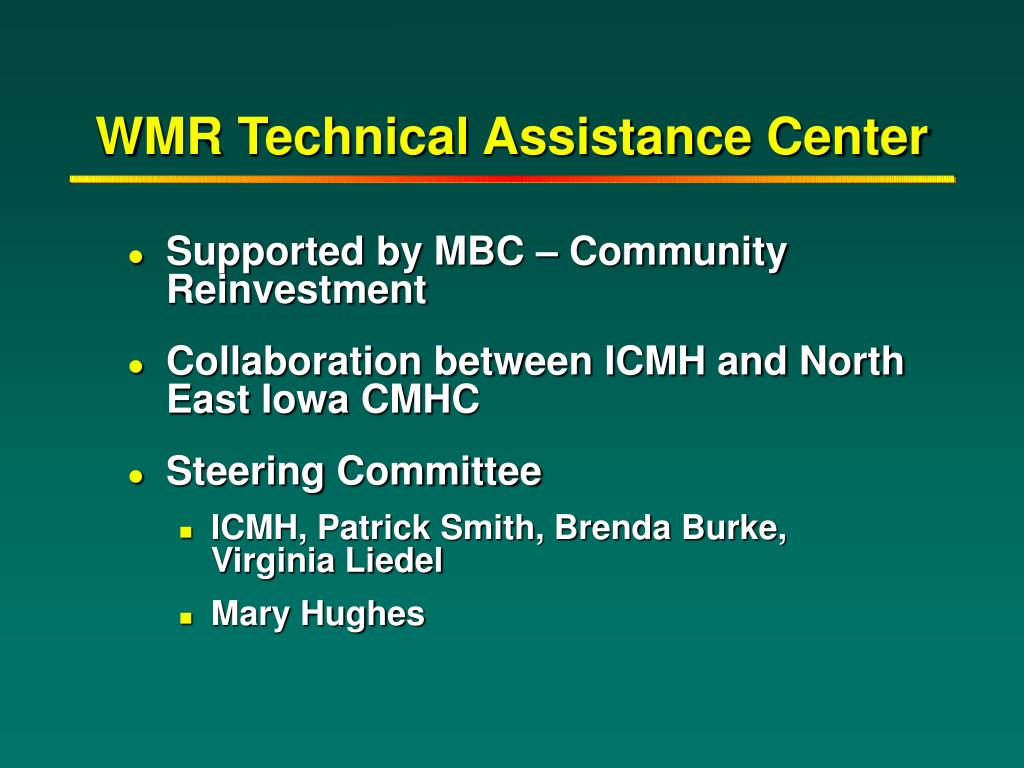 WMR Technical Assistance Center

- Supported by MBC – Community Reinvestment
- Collaboration between ICMH and North East Iowa CMHC
- Steering Committee
  - ICMH, Patrick Smith, Brenda Burke, Virginia Liedel
  - Mary Hughes